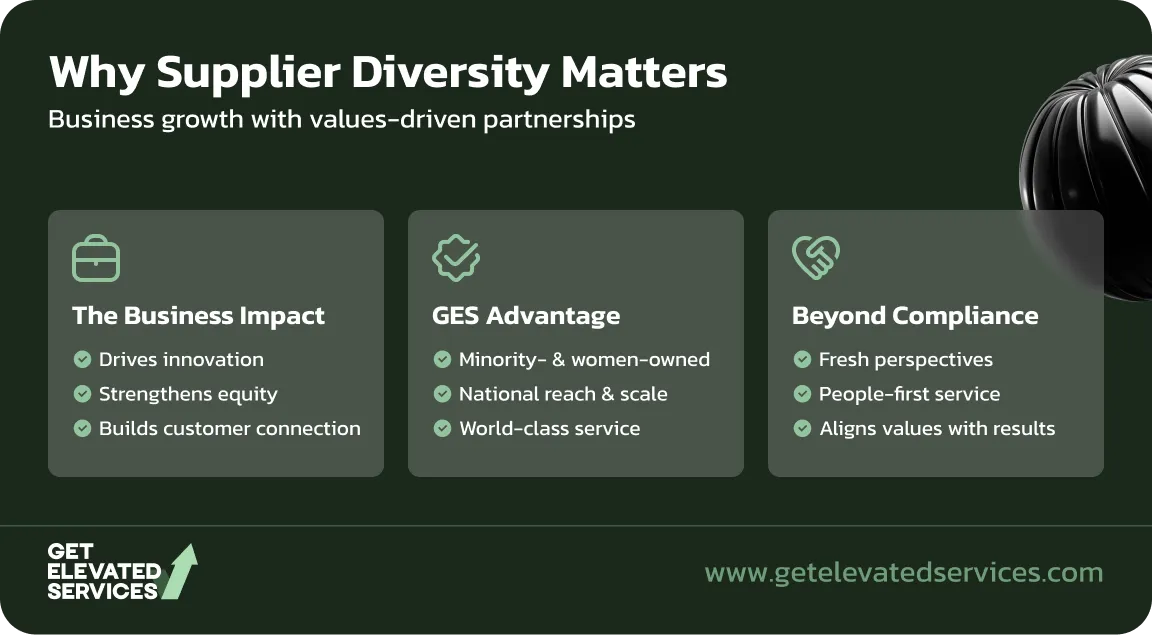 Why Supplier Diversity Matters
Business growth with values-driven partnerships

The Business Impact
Drives innovation
Strengthens equity
Builds customer connection

GES Advantage
Minority- & women-owned
National reach & scale
World-class service

Beyond Compliance
Fresh perspectives
People-first service
Aligns values with results

GET ELEVATED SERVICES

www.getelevatedservices.com